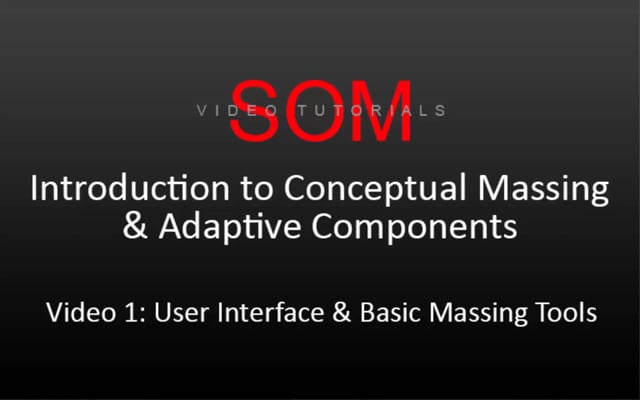 SOM
VIDEO TUTORIALS

Introduction to Conceptual Massing & Adaptive Components

Video 1: User Interface & Basic Massing Tools